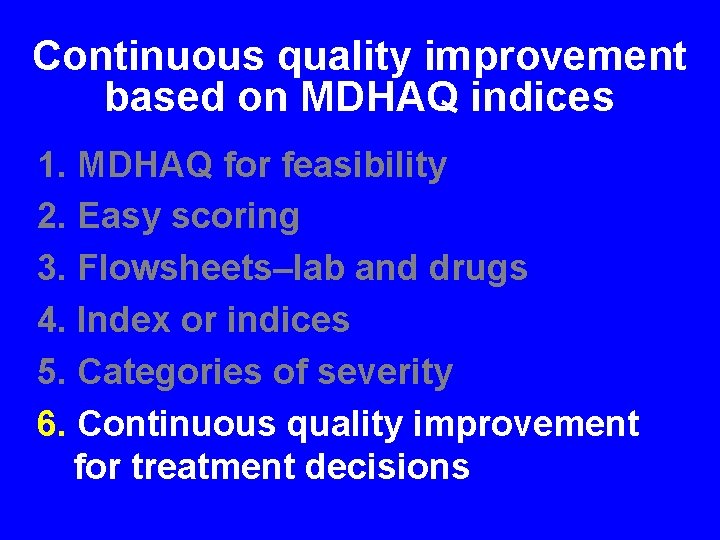 Continuous quality improvement based on MDHAQ indices

1. MDHAQ for feasibility
2. Easy scoring
3. Flowsheets–lab and drugs
4. Index or indices
5. Categories of severity
6. Continuous quality improvement for treatment decisions